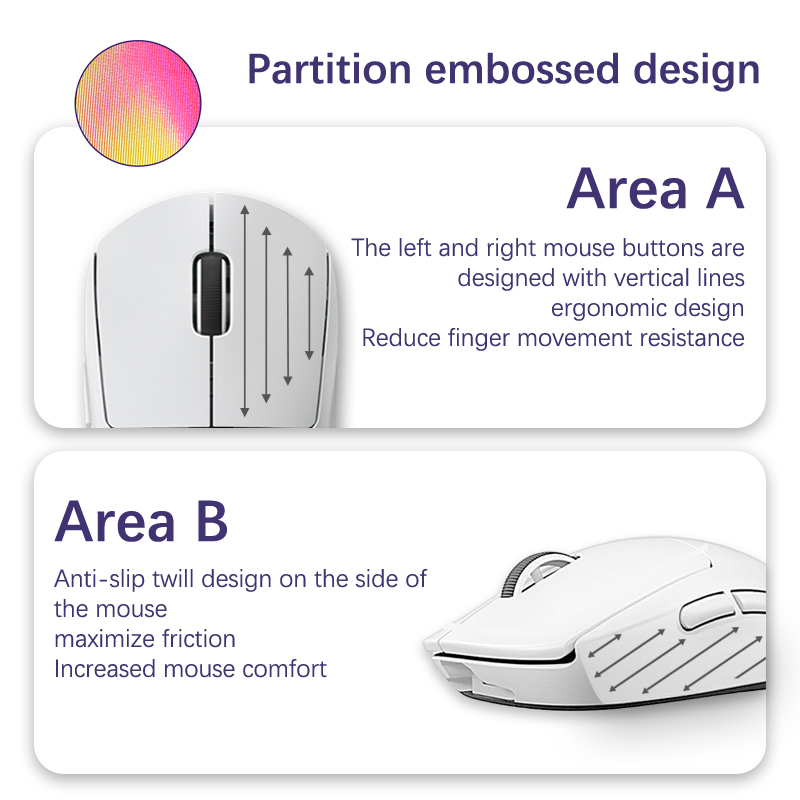 Partition embossed design

Area A

The left and right mouse buttons are designed with vertical lines
ergonomic design
Reduce finger movement resistance

Area B

Anti-slip twill design on the side of the mouse
maximize friction
Increased mouse comfort